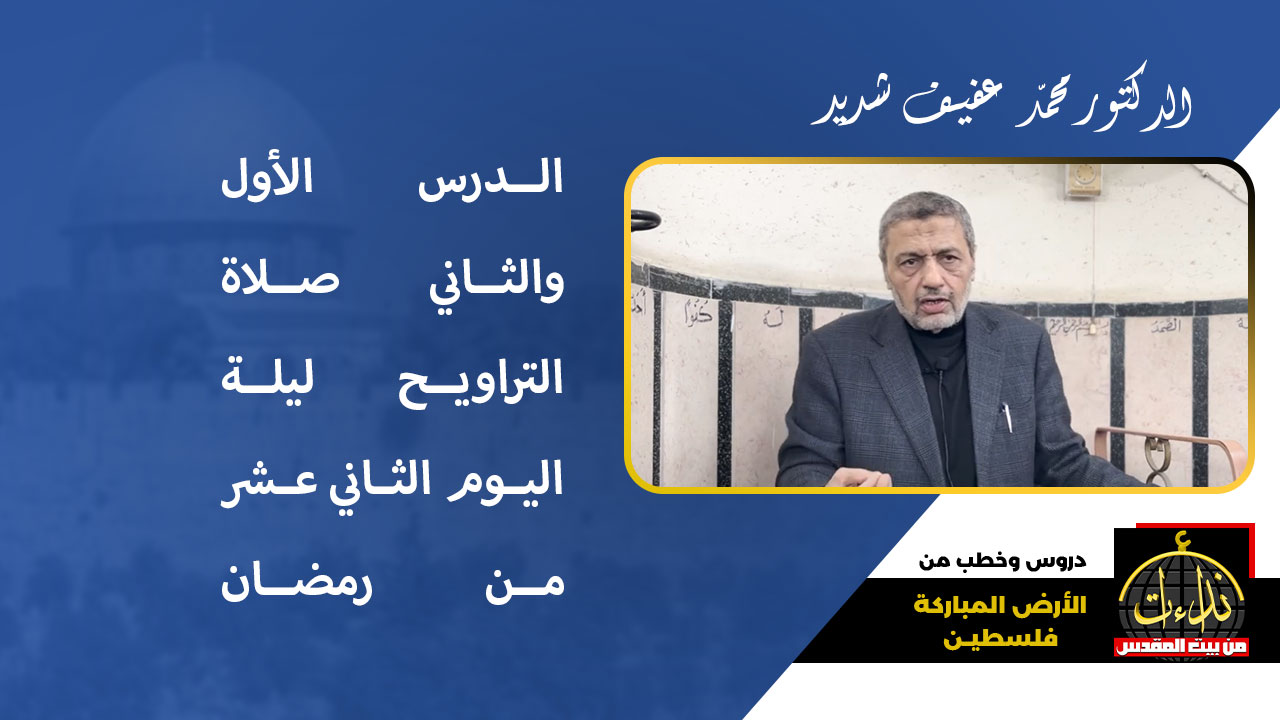 الدكتور محمّد عفيف شديد

الدرس الأول والثاني صلاة التراويح ليلة اليوم الثاني عشر من رمضان

دروس وخطب من
الأرض المباركة
فلسطين

نداءات
من بيت المقدس